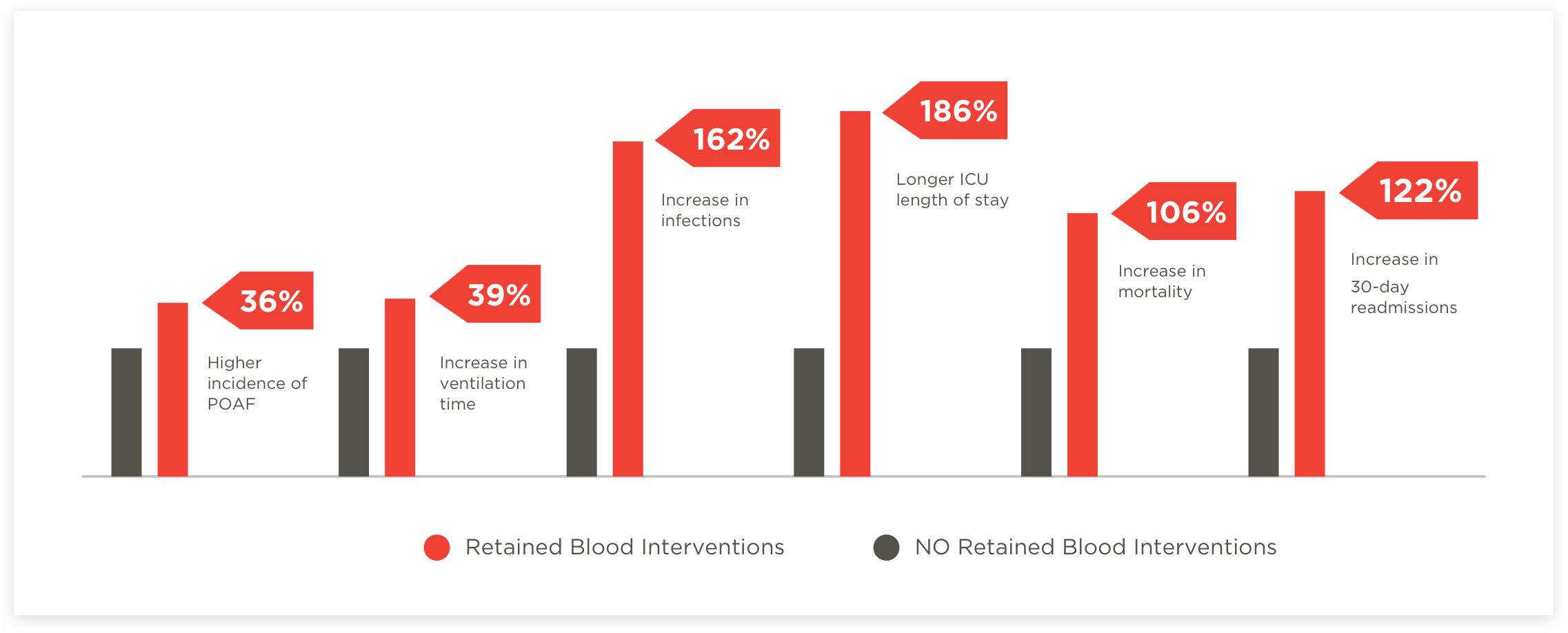 36%

Higher incidence of POAF

39%

Increase in ventilation time

162%

Increase in infections

186%

Longer ICU length of stay

106%

Increase in mortality

122%

Increase in 30-day readmissions

Retained Blood Interventions

NO Retained Blood Interventions